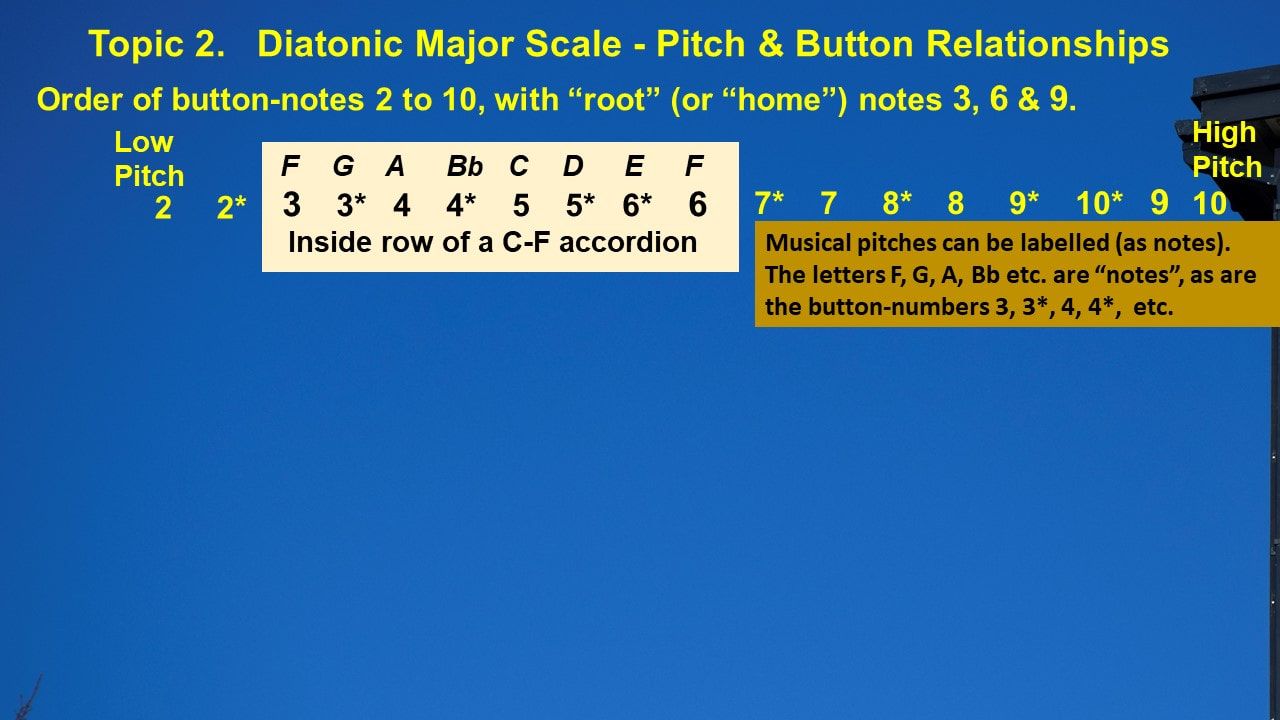 Topic 2. Diatonic Major Scale - Pitch & Button Relationships

Order of button-notes 2 to 10, with “root” (or “home”) notes 3, 6 & 9.

Low Pitch

High Pitch

F G A Bb C D E F

2 2* 3 3* 4 4* 5 5* 6* 6 7* 7 8* 8 9* 10* 9 10

Inside row of a C-F accordion

Musical pitches can be labelled (as notes). The letters F, G, A, Bb etc. are “notes”, as are the button-numbers 3, 3*, 4, 4*, etc.